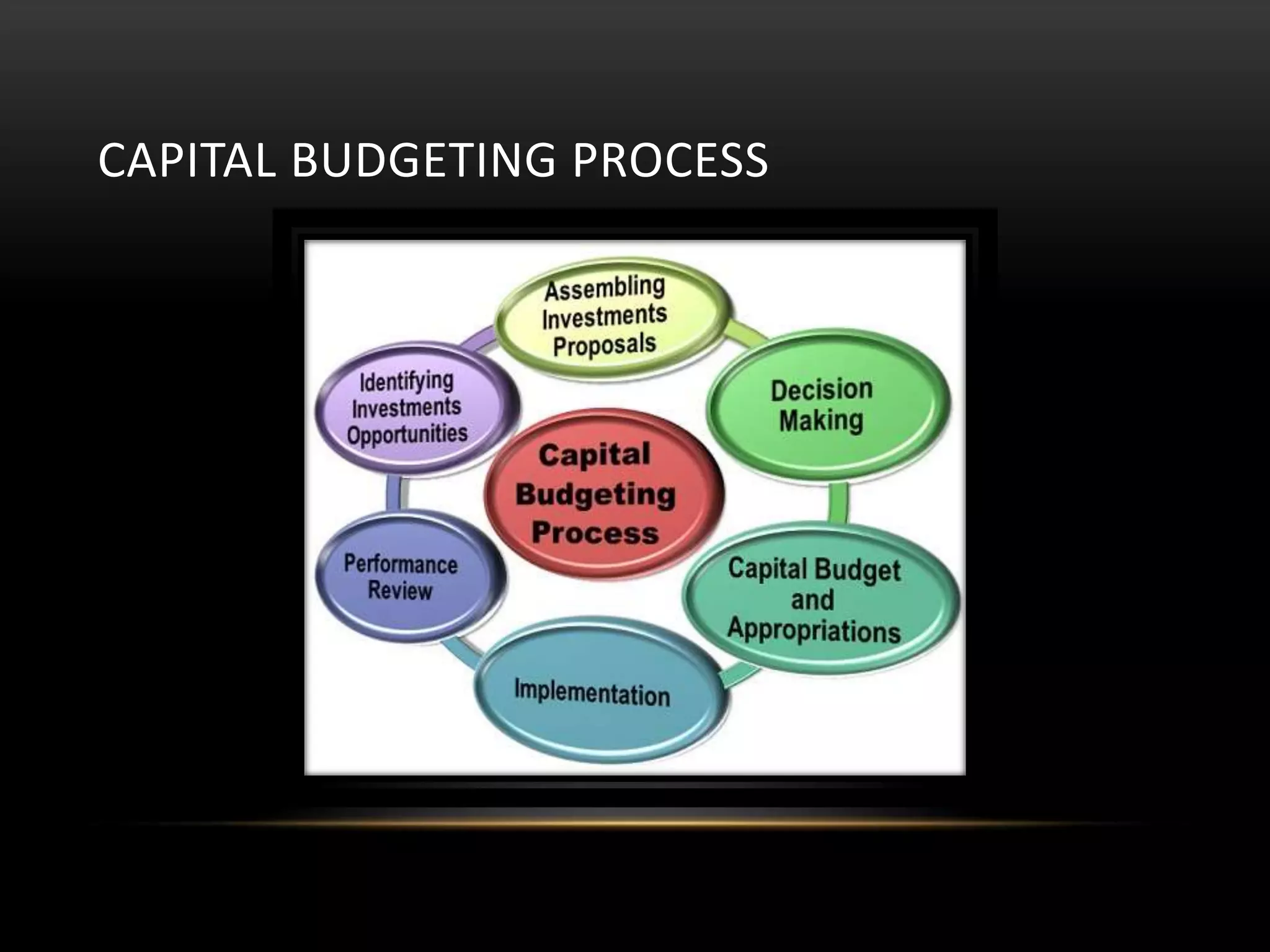 CAPITAL BUDGETING PROCESS

Capital Budgeting Process

Identifying Investments Opportunities

Assembling Investments Proposals

Decision Making

Capital Budget and Appropriations

Implementation

Performance Review